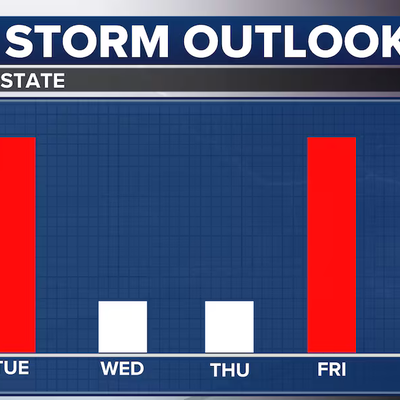 STORM OUTLOOK
STATE
TUE
WED
THU
FRI